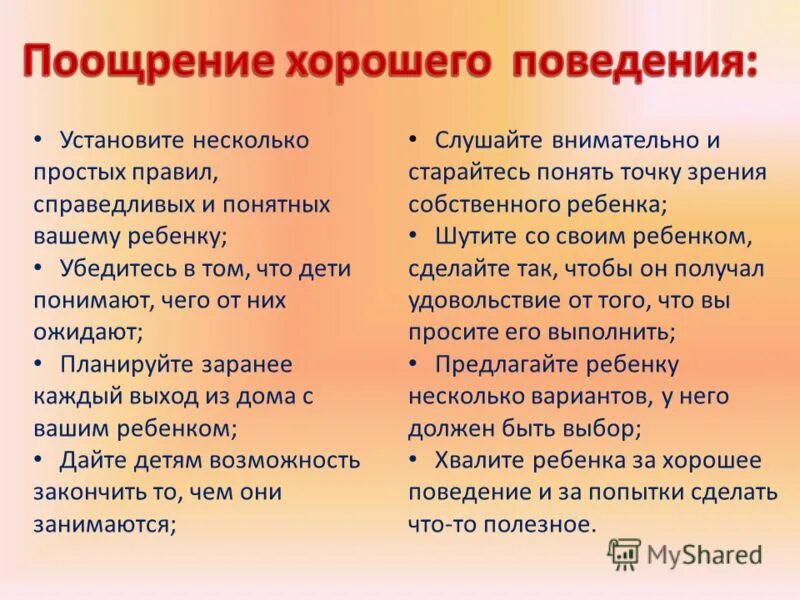 Поощрение хорошего поведения:

• Установите несколько простых правил, справедливых и понятных вашему ребенку;
• Убедитесь в том, что дети понимают, чего от них ожидают;
• Планируйте заранее каждый выход из дома с вашим ребенком;
• Дайте детям возможность закончить то, чем они занимаются;

• Слушайте внимательно и старайтесь понять точку зрения собственного ребенка;
• Шутите со своим ребенком, сделайте так, чтобы он получал удовольствие от того, что вы просите его выполнить;
• Предлагайте ребенку несколько вариантов, у него должен быть выбор;
• Хвалите ребенка за хорошее поведение и за попытки сделать что-то полезное.

MyShared